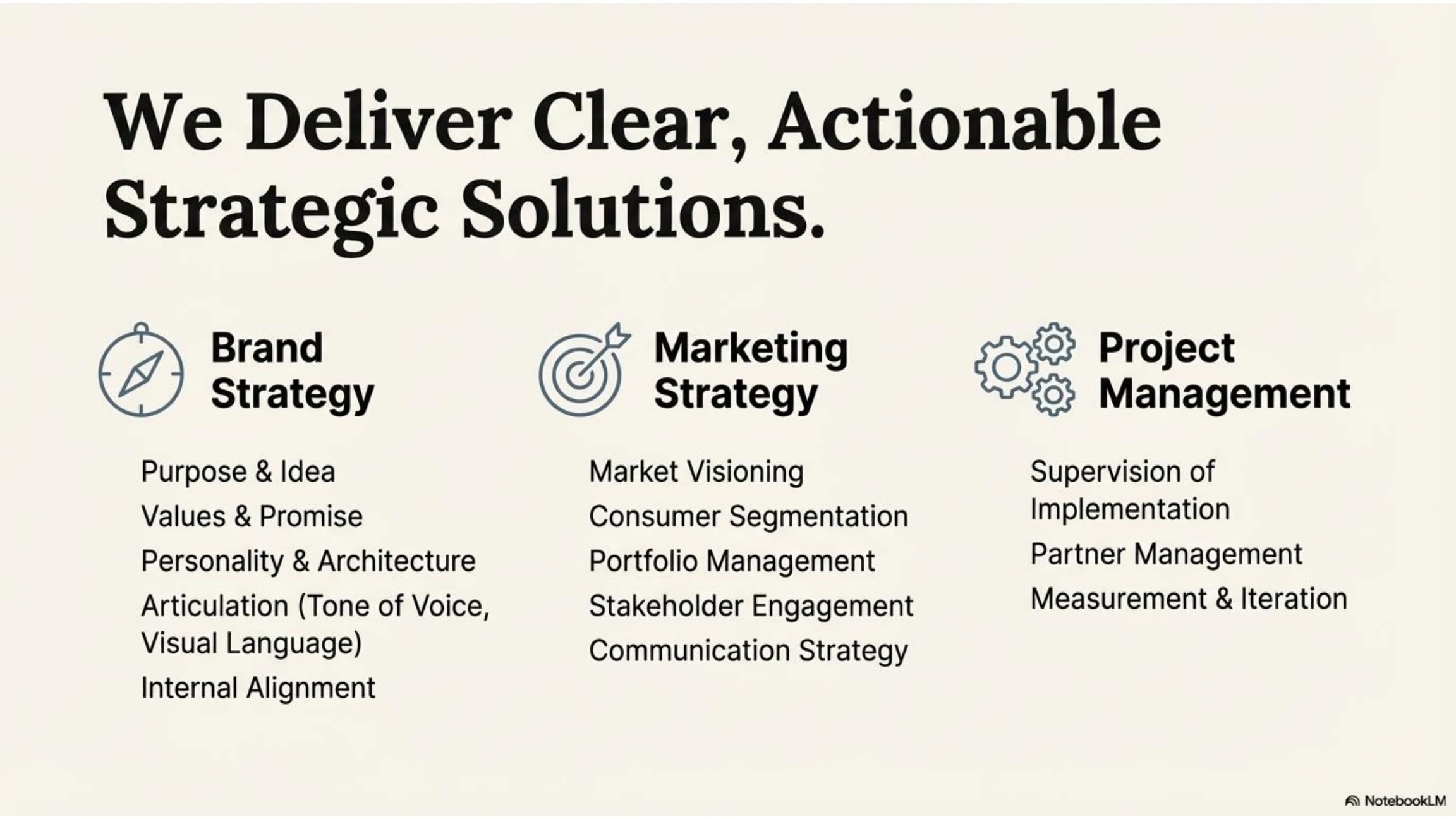 We Deliver Clear, Actionable Strategic Solutions.

Brand Strategy

Purpose & Idea
Values & Promise
Personality & Architecture
Articulation (Tone of Voice, Visual Language)
Internal Alignment

Marketing Strategy

Market Visioning
Consumer Segmentation
Portfolio Management
Stakeholder Engagement
Communication Strategy

Project Management

Supervision of Implementation
Partner Management
Measurement & Iteration

NotebookLM